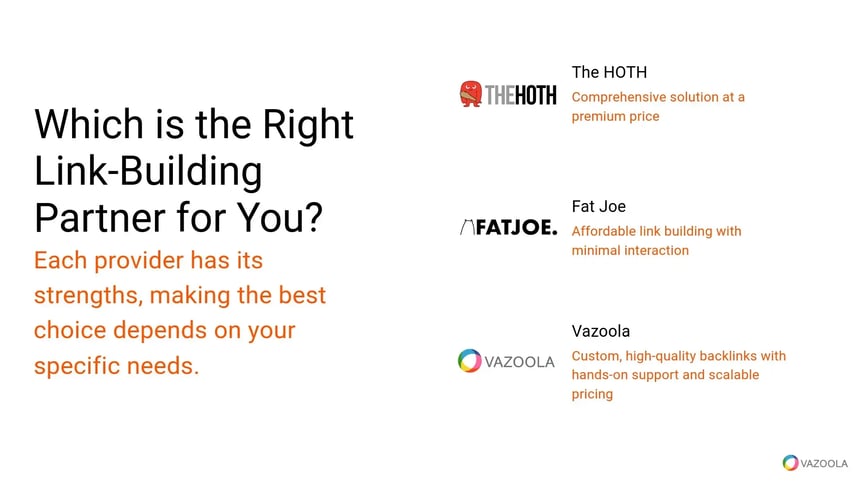 Which is the Right Link-Building Partner for You?

Each provider has its strengths, making the best choice depends on your specific needs.

THEHOTH

The HOTH

Comprehensive solution at a premium price

FATJOE.

Fat Joe

Affordable link building with minimal interaction

VAZOOLA

Vazoola

Custom, high-quality backlinks with hands-on support and scalable pricing

VAZOOLA